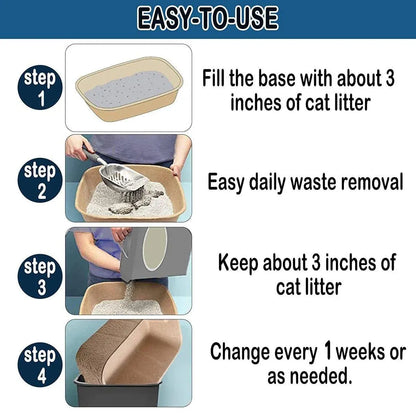 EASY-TO-USE

step
1

Fill the base with about 3 inches of cat litter

step
2

Easy daily waste removal

step
3

Keep about 3 inches of cat litter

step
4

Change every 1 weeks or as needed.